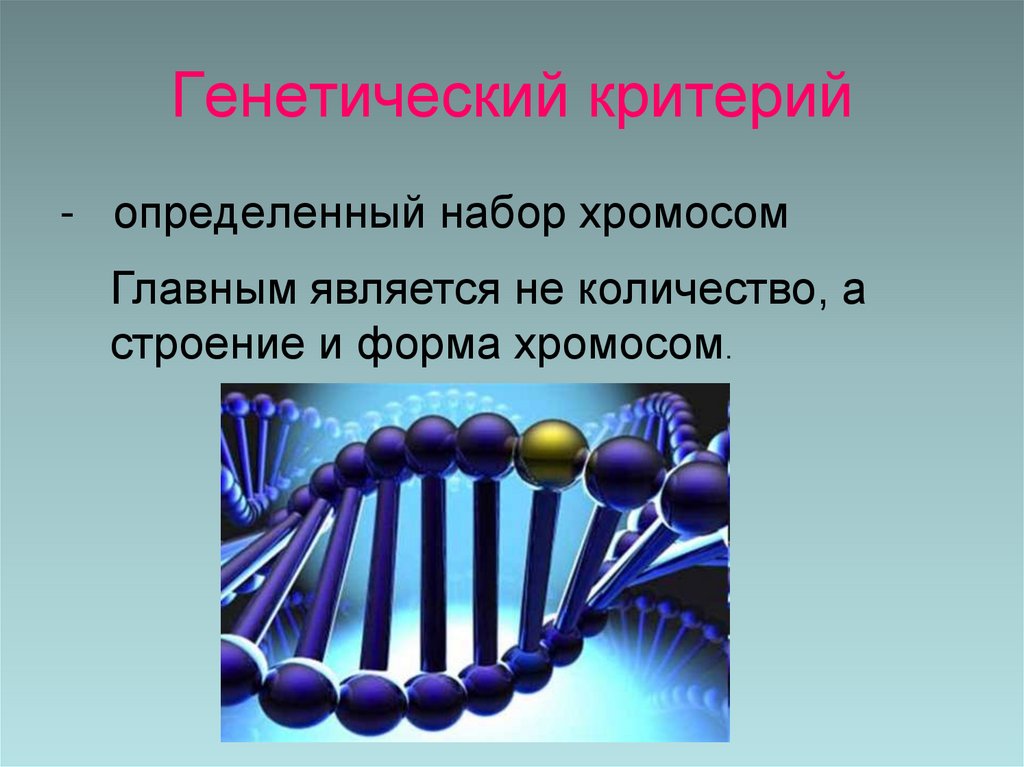 Генетический критерий

- определенный набор хромосом

Главным является не количество, а строение и форма хромосом.